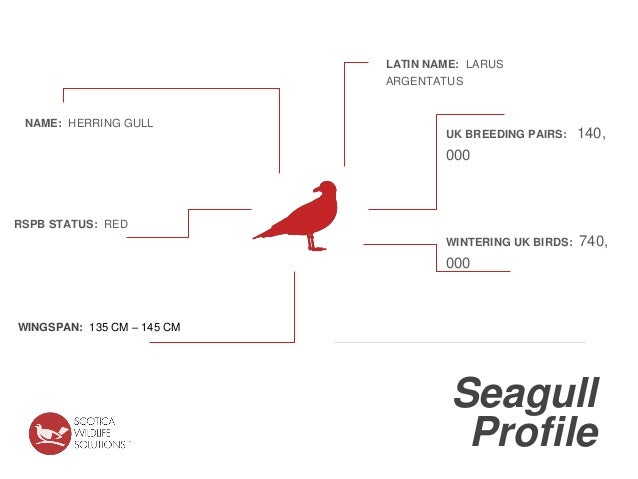 LATIN NAME: LARUS ARGENTATUS

NAME: HERRING GULL

UK BREEDING PAIRS: 140, 000

RSPB STATUS: RED

WINTERING UK BIRDS: 740, 000

WINGSPAN: 135 CM – 145 CM

Seagull Profile

SCOTICA WILDLIFE SOLUTIONS